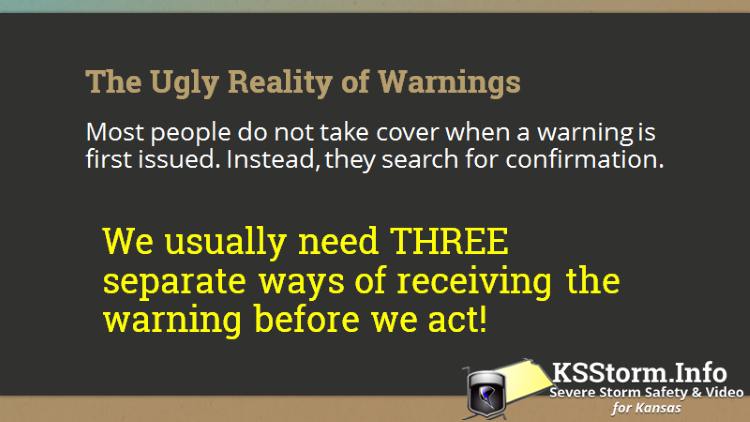 The Ugly Reality of Warnings

Most people do not take cover when a warning is first issued. Instead, they search for confirmation.

We usually need THREE separate ways of receiving the warning before we act!

KSStorm.Info
Severe Storm Safety & Video for Kansas